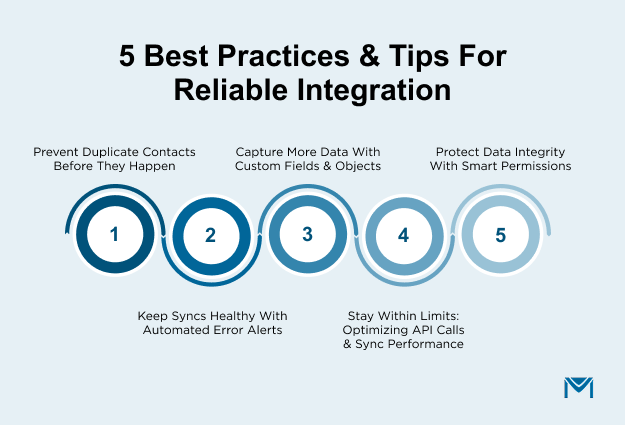 5 Best Practices & Tips For Reliable Integration

Prevent Duplicate Contacts Before They Happen

Capture More Data With Custom Fields & Objects

Protect Data Integrity With Smart Permissions

1

2

3

4

5

Keep Syncs Healthy With Automated Error Alerts

Stay Within Limits: Optimizing API Calls & Sync Performance